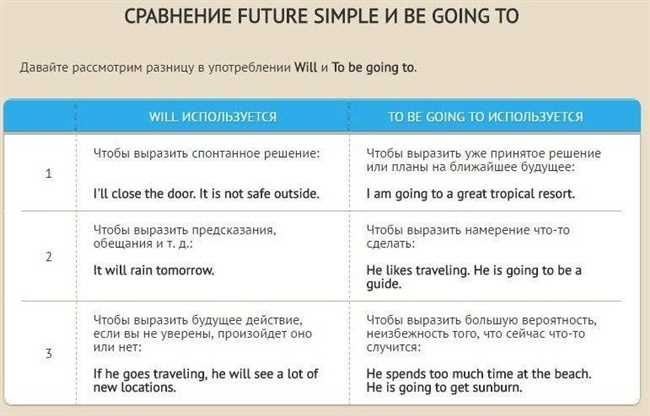 СРАВНЕНИЕ FUTURE SIMPLE И BE GOING TO

Давайте рассмотрим разницу в употреблении Will и To be going to.

| | WILL ИСПОЛЬЗУЕТСЯ | TO BE GOING TO ИСПОЛЬЗУЕТСЯ |
|---|---|---|
| 1 | Чтобы выразить спонтанное решение: I'll close the door. It is not safe outside. | Чтобы выразить уже принятое решение или планы на ближайшее будущее: I am going to a great tropical resort. |
| 2 | Чтобы выразить предсказания, обещания и т. д.: It will rain tomorrow. | Чтобы выразить намерение что-то сделать: He likes traveling. He is going to be a guide. |
| 3 | Чтобы выразить будущее действие, если вы не уверены, произойдет оно или нет: If he goes traveling, he will see a lot of new locations. | Чтобы выразить большую вероятность, неизбежность того, что сейчас что-то случится: He spends too much time at the beach. He is going to get sunburn. |